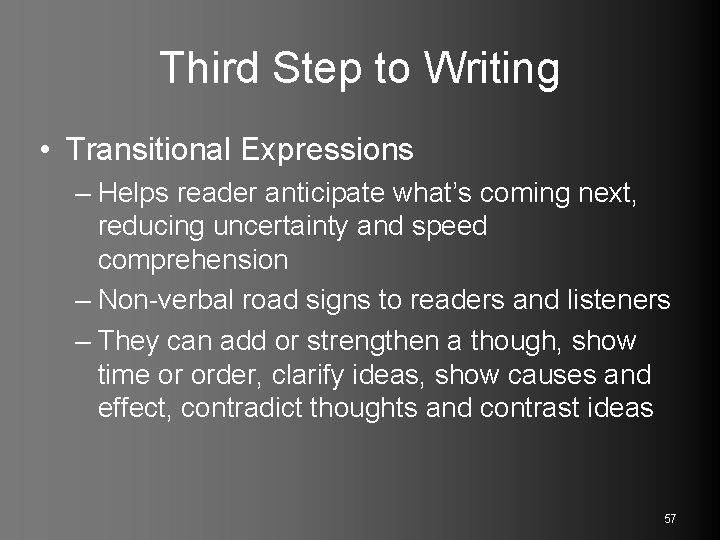 Third Step to Writing

• Transitional Expressions

– Helps reader anticipate what's coming next, reducing uncertainty and speed comprehension

– Non-verbal road signs to readers and listeners

– They can add or strengthen a though, show time or order, clarify ideas, show causes and effect, contradict thoughts and contrast ideas

57